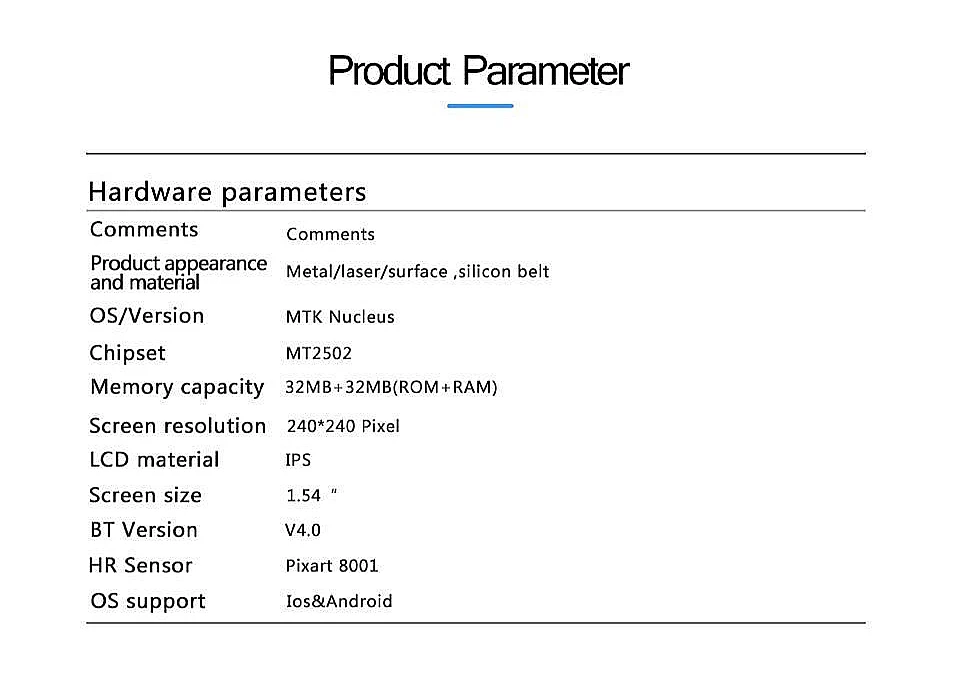 Product Parameter

Hardware parameters

| Comments | Comments |
|---|---|
| Product appearance and material | Metal/laser/surface ,silicon belt |
| OS/Version | MTK Nucleus |
| Chipset | MT2502 |
| Memory capacity | 32MB+32MB(ROM+RAM) |
| Screen resolution | 240*240 Pixel |
| LCD material | IPS |
| Screen size | 1.54 " |
| BT Version | V4.0 |
| HR Sensor | Pixart 8001 |
| OS support | Ios&Android |